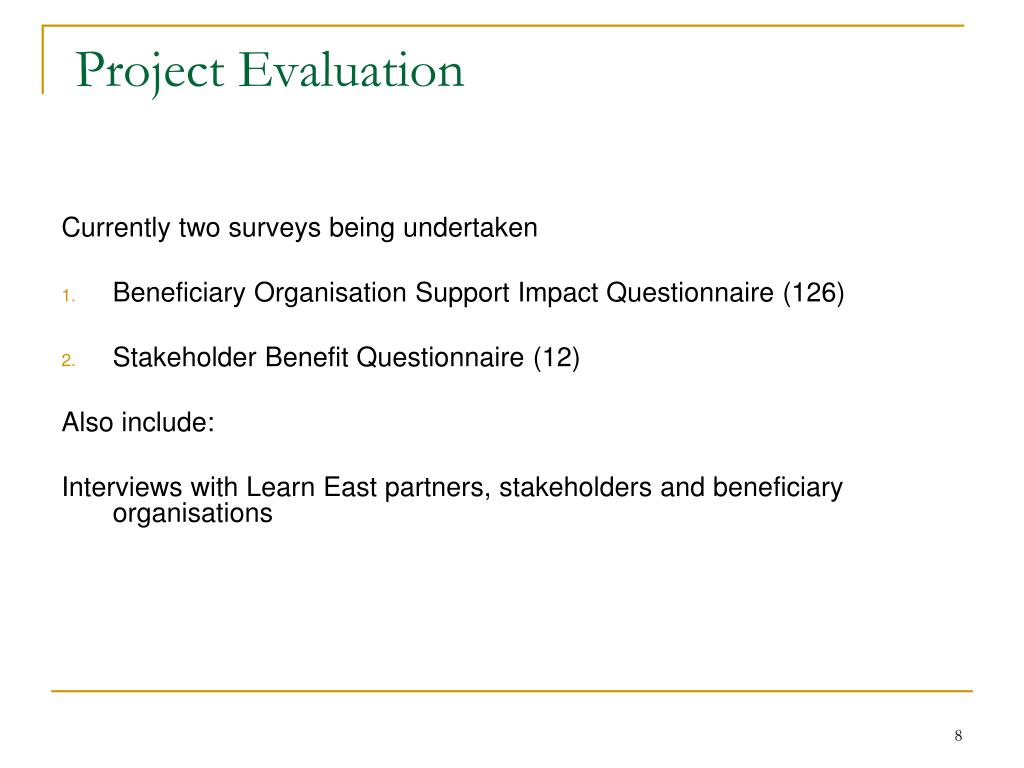 Project Evaluation

Currently two surveys being undertaken

1. Beneficiary Organisation Support Impact Questionnaire (126)

2. Stakeholder Benefit Questionnaire (12)

Also include:

Interviews with Learn East partners, stakeholders and beneficiary organisations

8